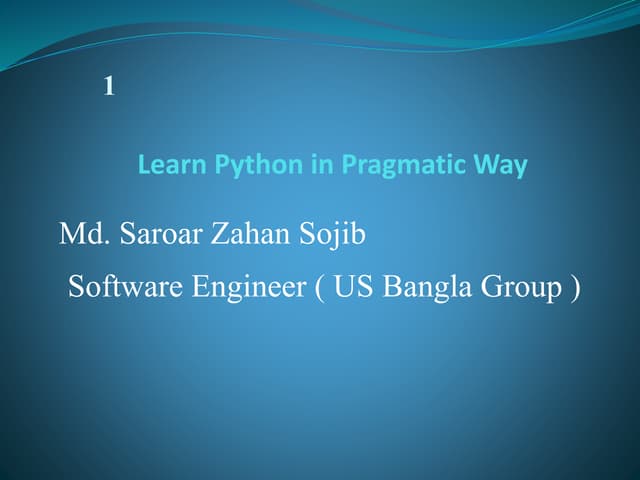 1

Learn Python in Pragmatic Way

Md. Saroar Zahan Sojib

Software Engineer ( US Bangla Group )